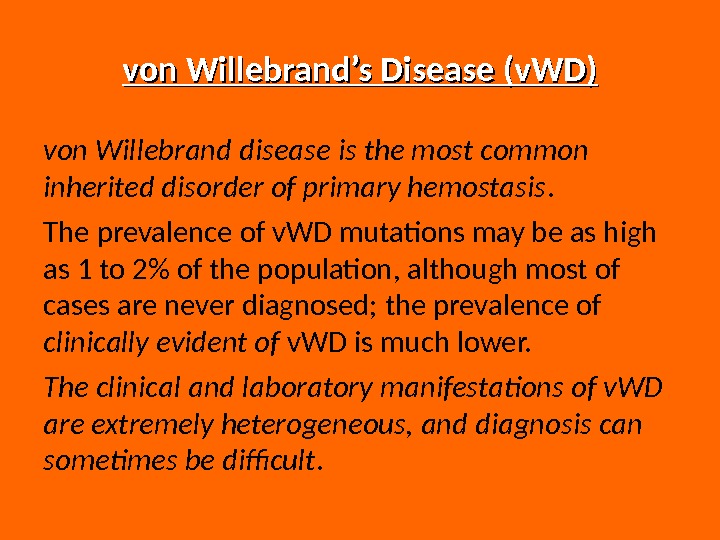 von Willebrand's Disease (vWD)

von Willebrand disease is the most common inherited disorder of primary hemostasis.

The prevalence of vWD mutations may be as high as 1 to 2% of the population, although most of cases are never diagnosed; the prevalence of clinically evident of vWD is much lower.

The clinical and laboratory manifestations of vWD are extremely heterogeneous, and diagnosis can sometimes be difficult.